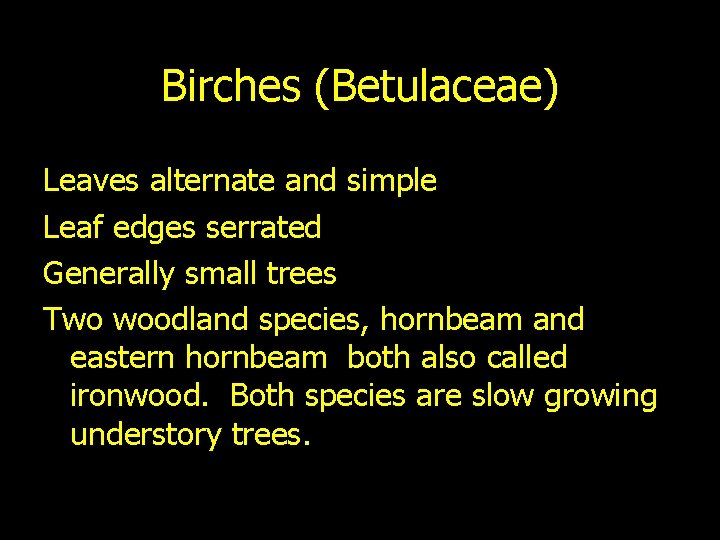 Birches (Betulaceae)

Leaves alternate and simple

Leaf edges serrated

Generally small trees

Two woodland species, hornbeam and eastern hornbeam both also called ironwood. Both species are slow growing understory trees.